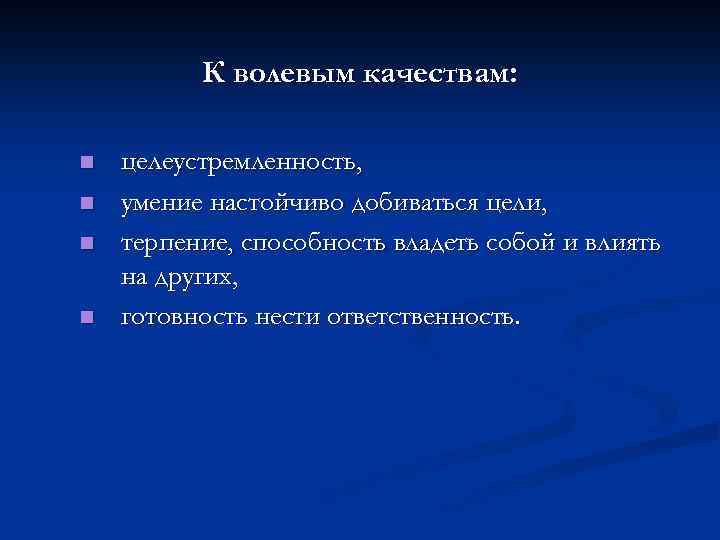 К волевым качествам:

- целеустремленность,
- умение настойчиво добиваться цели,
- терпение, способность владеть собой и влиять на других,
- готовность нести ответственность.